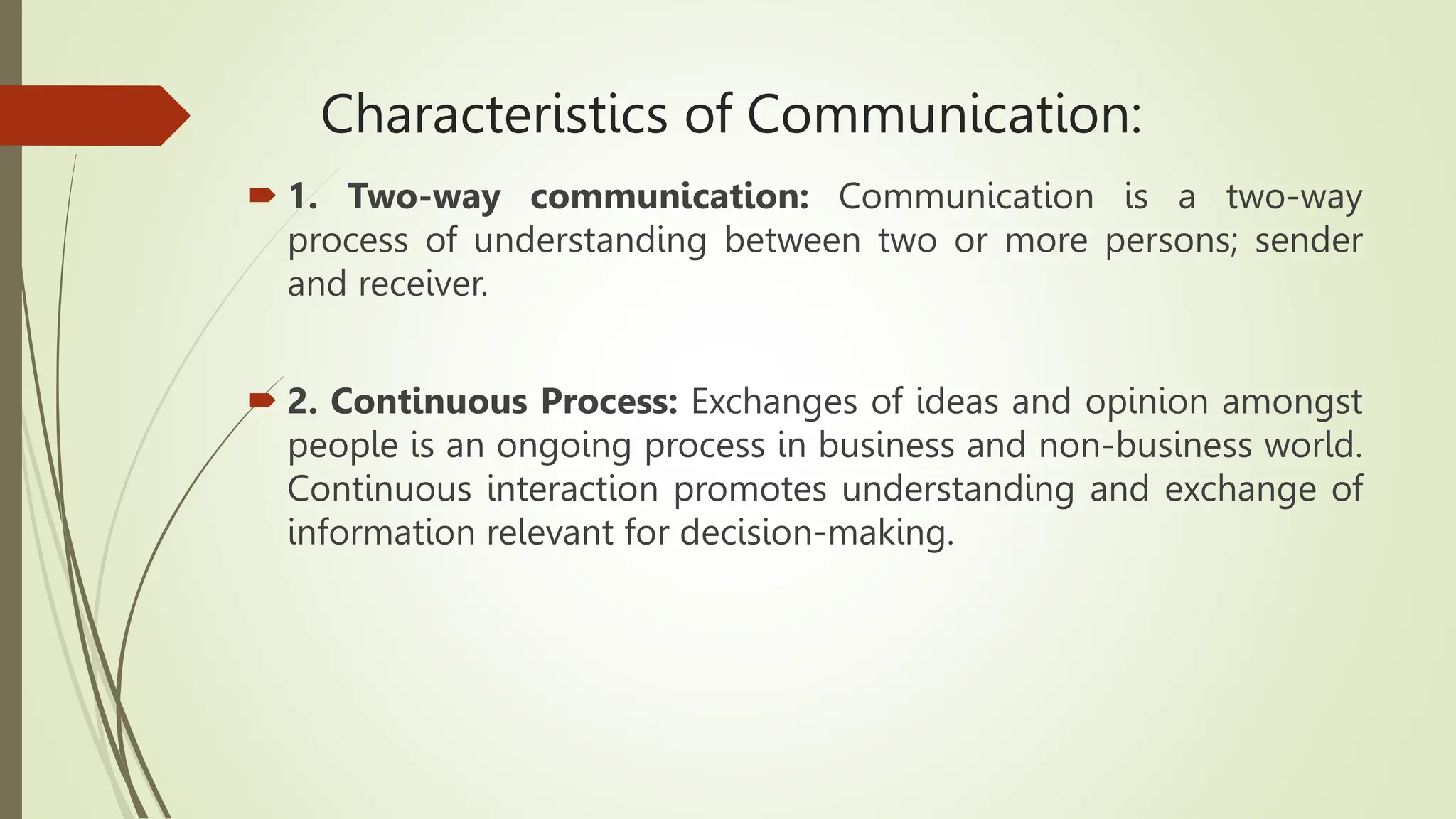 Characteristics of Communication:

1. Two-way communication: Communication is a two-way process of understanding between two or more persons; sender and receiver.

2. Continuous Process: Exchanges of ideas and opinion amongst people is an ongoing process in business and non-business world. Continuous interaction promotes understanding and exchange of information relevant for decision-making.